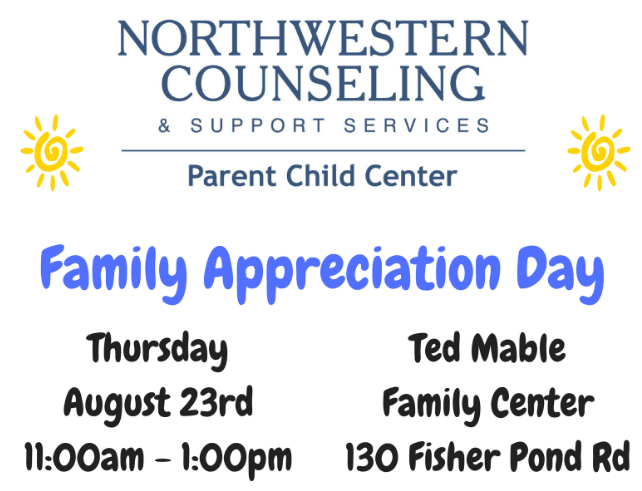 NORTHWESTERN COUNSELING
& SUPPORT SERVICES

Parent Child Center

Family Appreciation Day

Thursday
August 23rd
11:00am - 1:00pm

Ted Mable
Family Center
130 Fisher Pond Rd